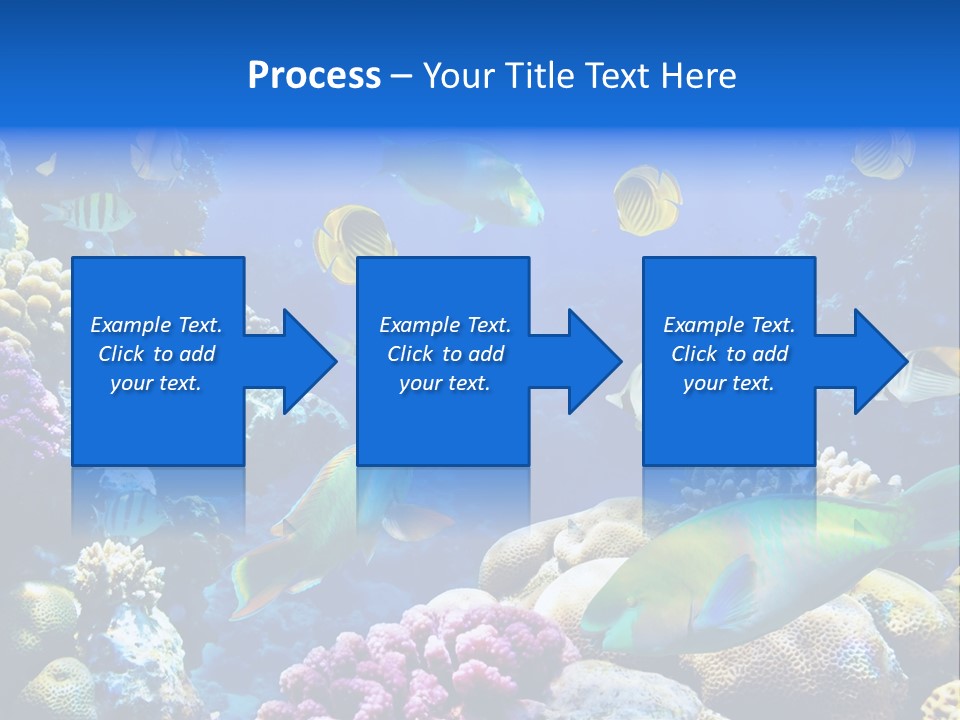 Process – Your Title Text Here

Example Text. Click to add your text.

Example Text. Click to add your text.

Example Text. Click to add your text.